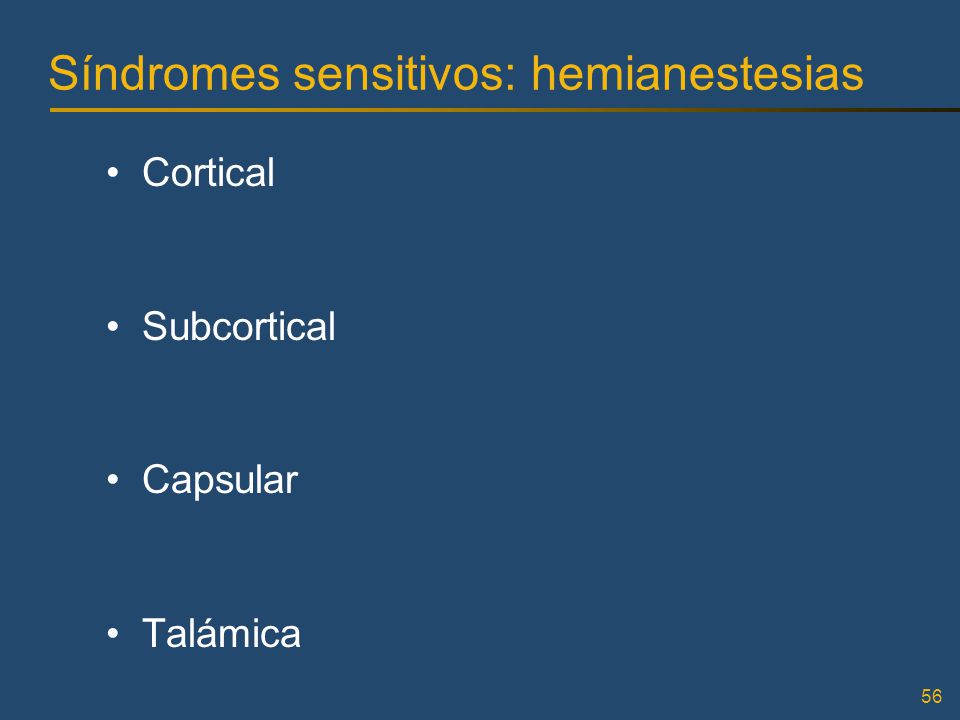 Síndromes sensitivos: hemianestesias

• Cortical

• Subcortical

• Capsular

• Talámica

56